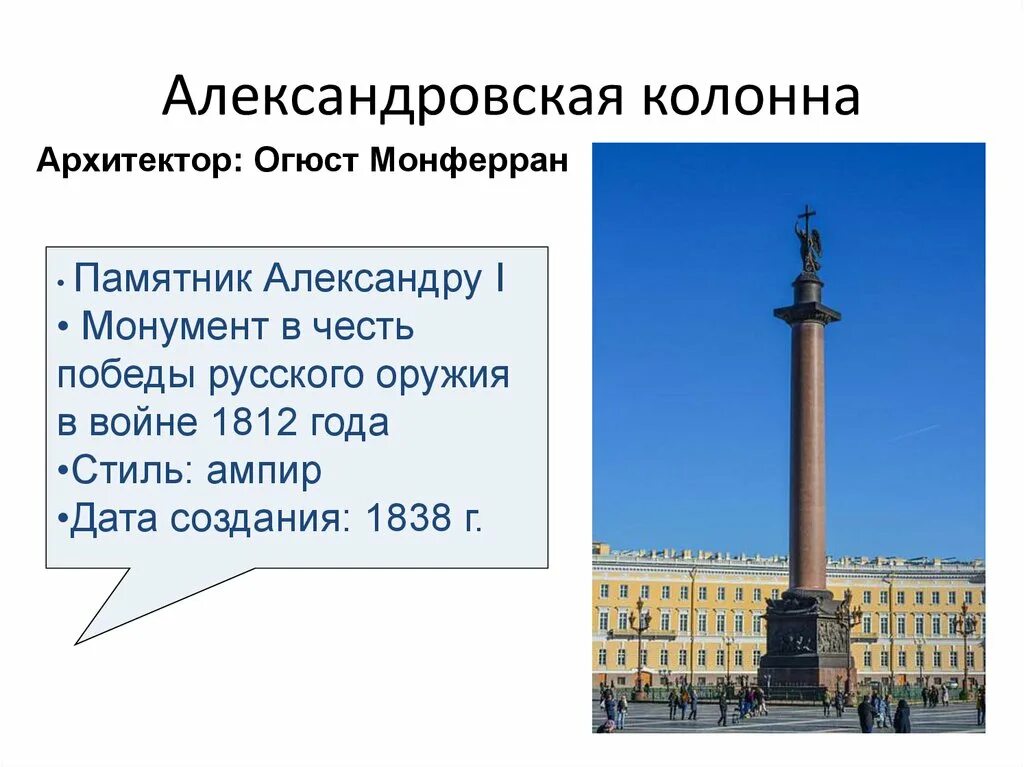 Александровская колонна

Архитектор: Огюст Монферран

• Памятник Александру I
• Монумент в честь победы русского оружия в войне 1812 года
•Стиль: ампир
•Дата создания: 1838 г.